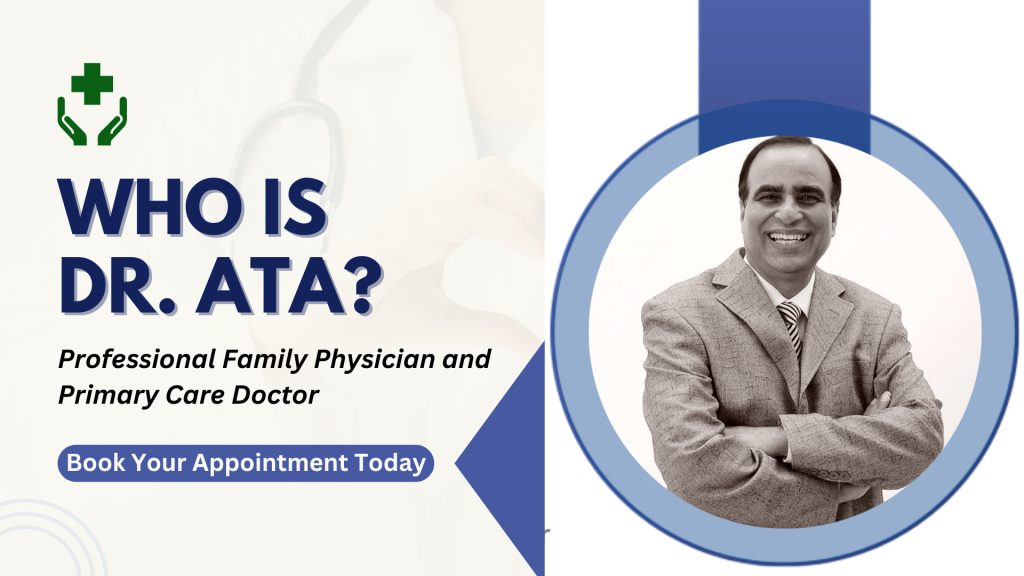 WHO IS DR. ATA?

Professional Family Physician and Primary Care Doctor

Book Your Appointment Today